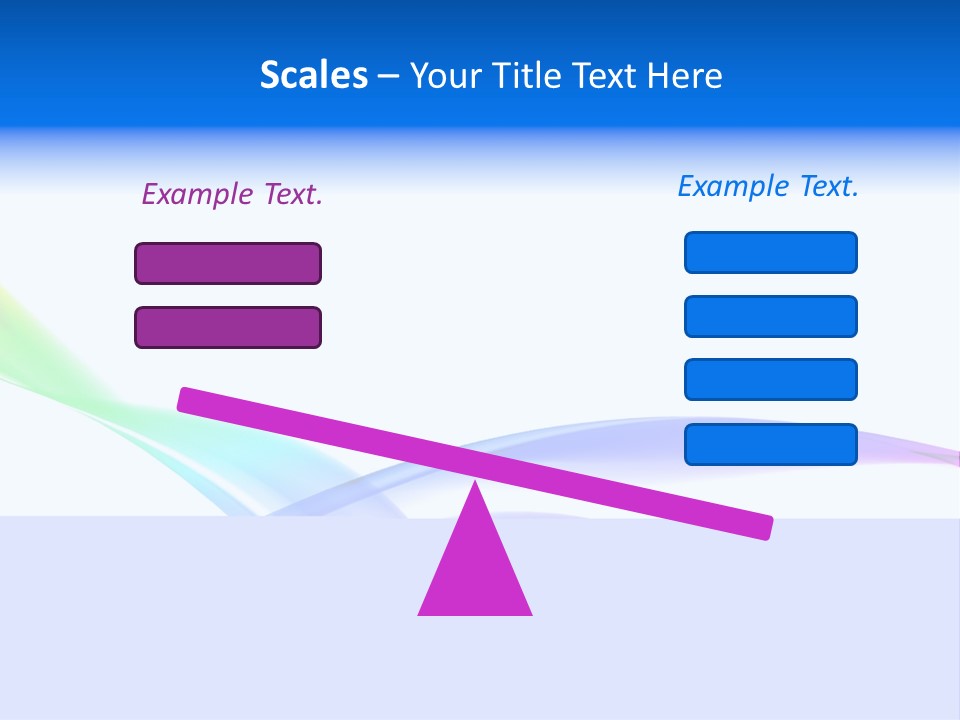 Scales – Your Title Text Here

Example Text.

Example Text.